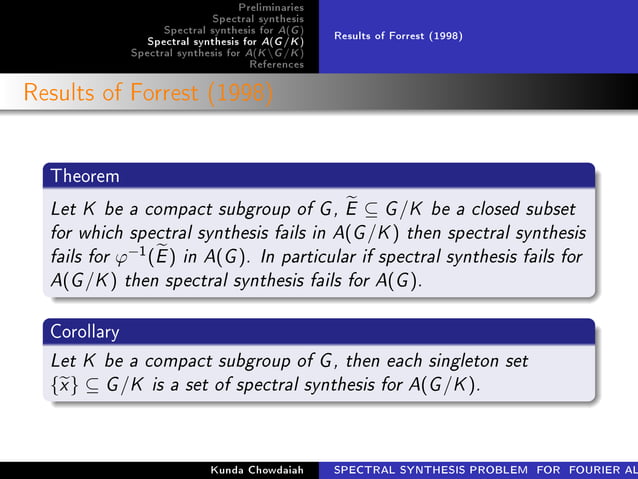 Preliminaries
Spectral synthesis
Spectral synthesis for $A(G)$
Spectral synthesis for $A(G/K)$
Spectral synthesis for $A(K\backslash G/K)$
References

Results of Forrest (1998)

Results of Forrest (1998)

Theorem

Let $K$ be a compact subgroup of $G$, $\widetilde{E} \subseteq G/K$ be a closed subset for which spectral synthesis fails in $A(G/K)$ then spectral synthesis fails for $\varphi^{-1}(\widetilde{E})$ in $A(G)$. In particular if spectral synthesis fails for $A(G/K)$ then spectral synthesis fails for $A(G)$.

Corollary

Let $K$ be a compact subgroup of $G$, then each singleton set $\{\widetilde{x}\} \subseteq G/K$ is a set of spectral synthesis for $A(G/K)$.

Kunda Chowdaiah
SPECTRAL SYNTHESIS PROBLEM FOR FOURIER AL